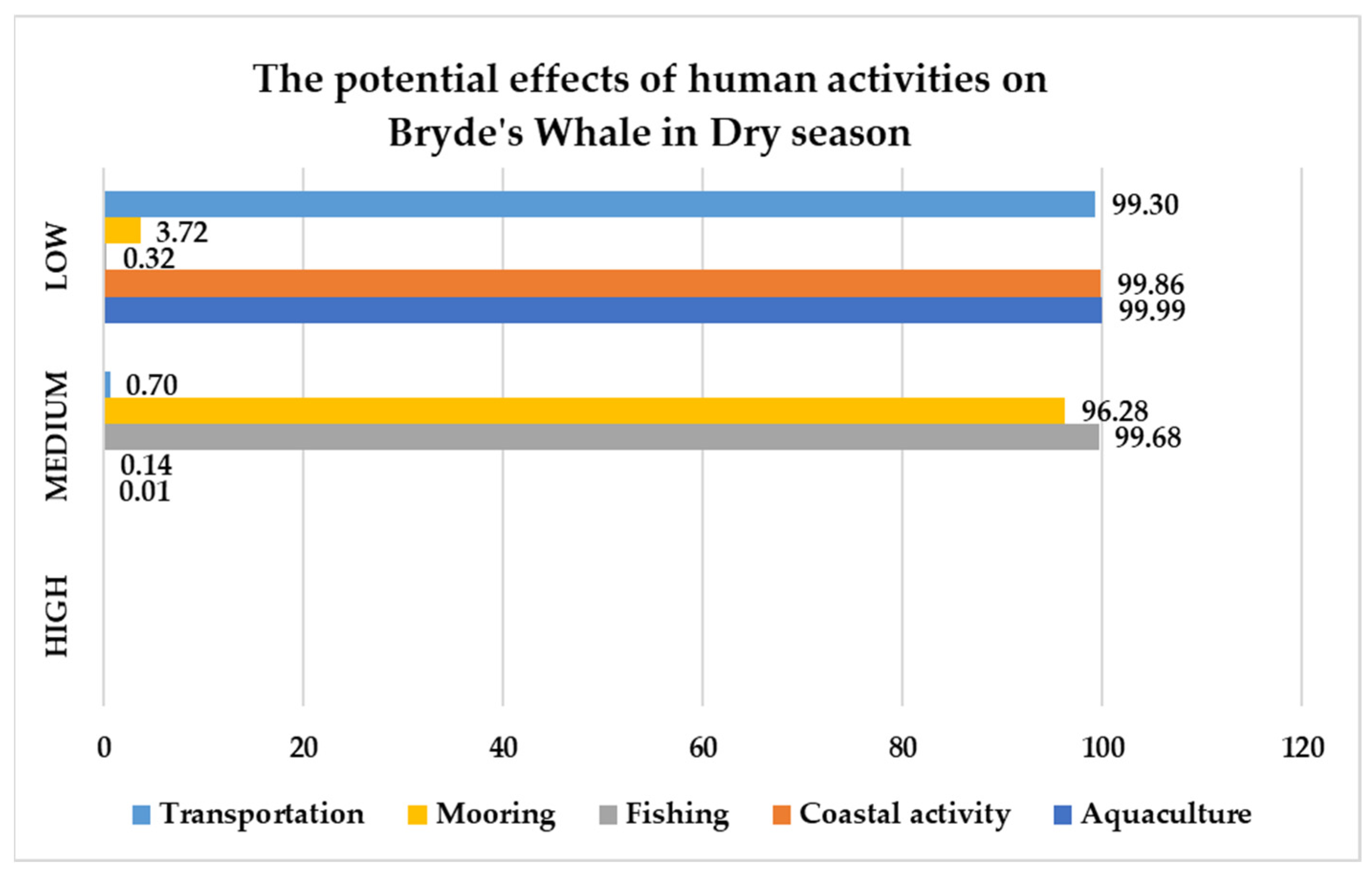 The potential effects of human activities on Bryde's Whale in Dry season

LOW
99.30
3.72
0.32
99.86
99.99

MEDIUM
0.70
96.28
99.68
0.14
0.01

HIGH

0
20
40
60
80
100
120

Transportation
Mooring
Fishing
Coastal activity
Aquaculture